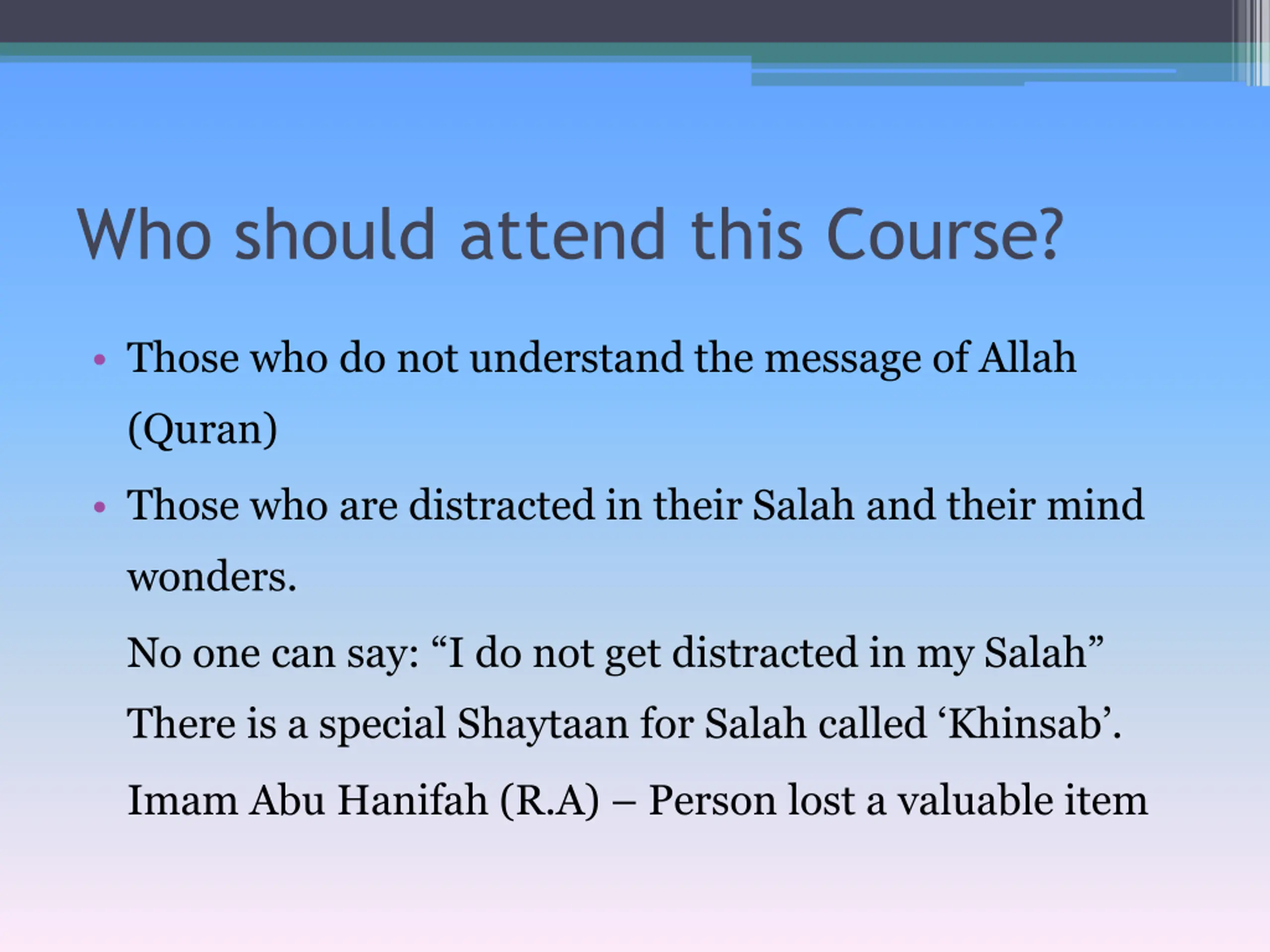 Who should attend this Course?

• Those who do not understand the message of Allah (Quran)

• Those who are distracted in their Salah and their mind wonders.

No one can say: “I do not get distracted in my Salah”

There is a special Shaytaan for Salah called ‘Khinsab’.

Imam Abu Hanifah (R.A) – Person lost a valuable item